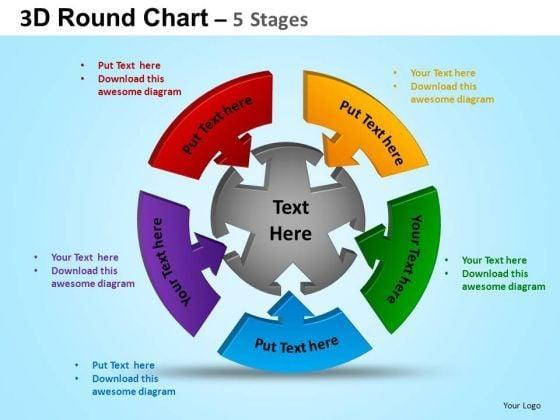 3D Round Chart – 5 Stages

• Put Text here
• Download this awesome diagram

• Your Text here
• Download this awesome diagram

Put Text here

Put Text here

Text Here

Your Text here

Your Text here

• Your Text here
• Download this awesome diagram

• Your Text here
• Download this awesome diagram

Put Text here

• Put Text here
• Download this awesome diagram

Your Logo